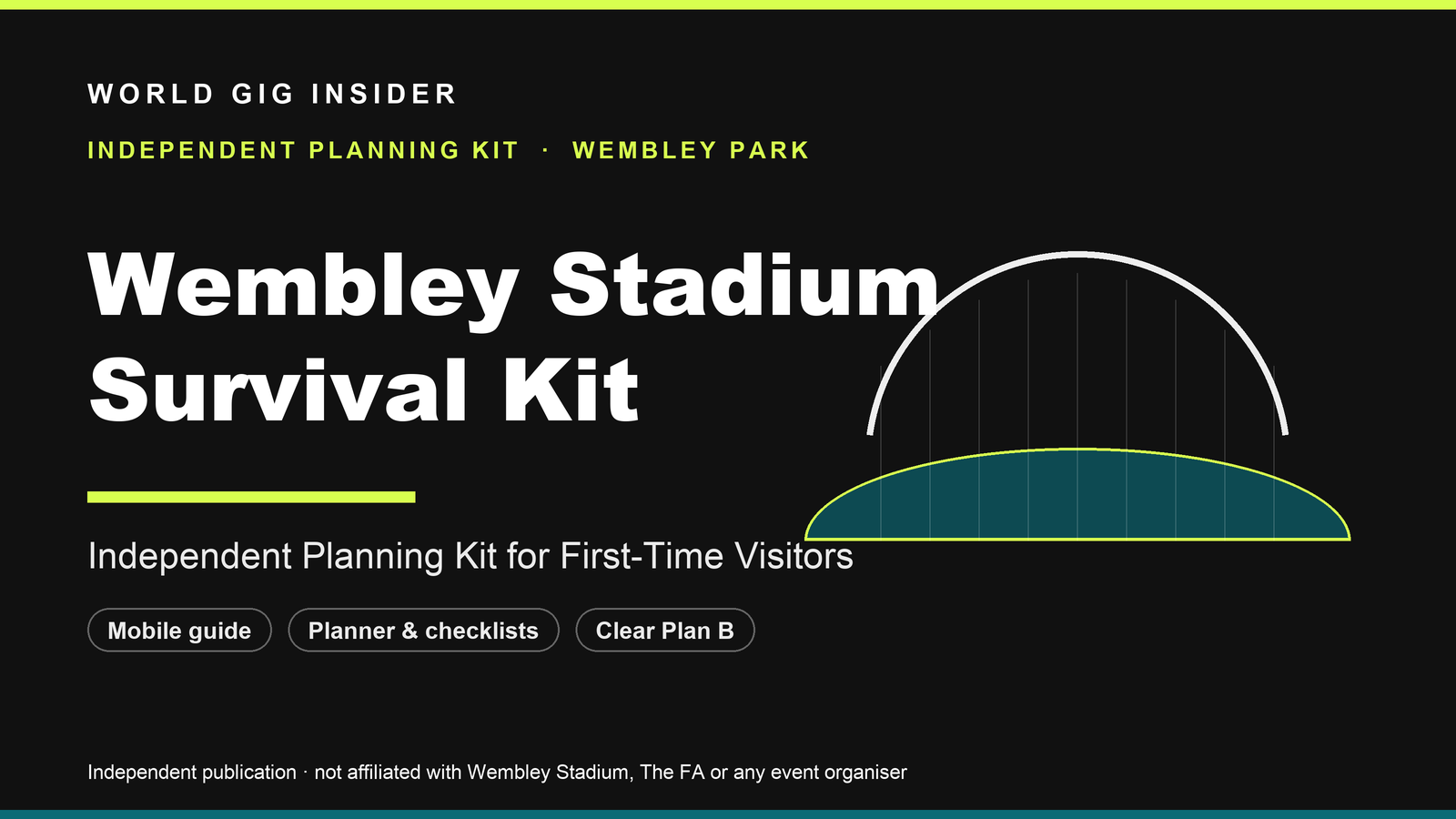 WORLD GIG INSIDER

INDEPENDENT PLANNING KIT · WEMBLEY PARK

Wembley Stadium Survival Kit

Independent Planning Kit for First-Time Visitors

Mobile guide

Planner & checklists

Clear Plan B

Independent publication · not affiliated with Wembley Stadium, The FA or any event organiser